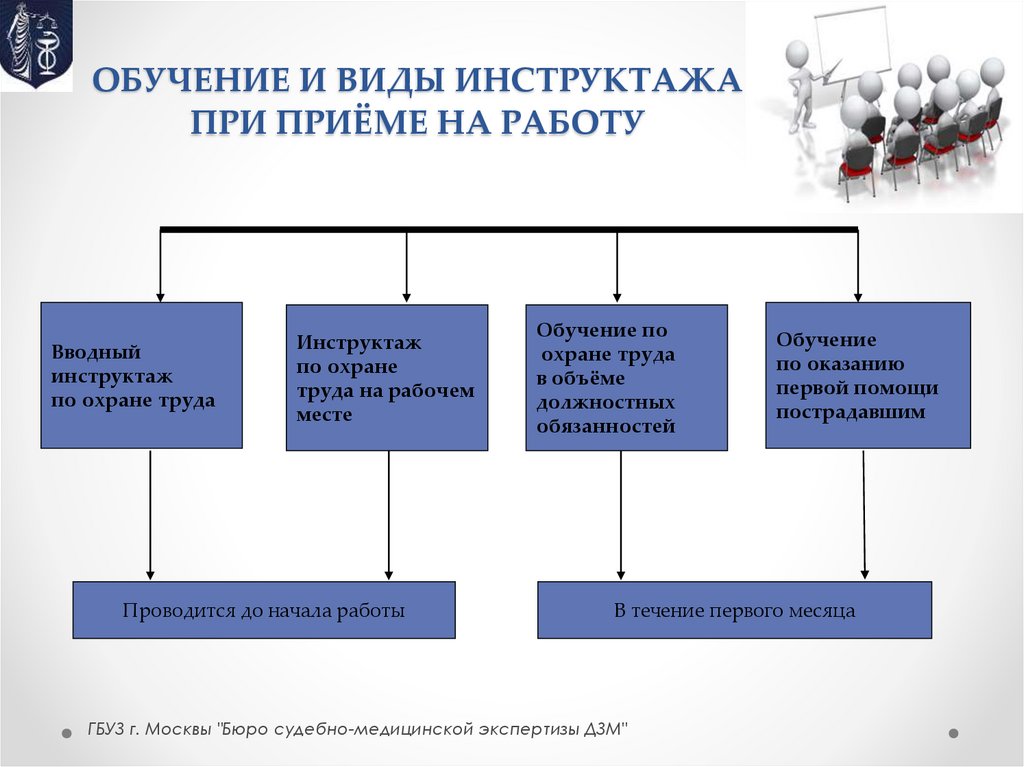 ОБУЧЕНИЕ И ВИДЫ ИНСТРУКТАЖА ПРИ ПРИЁМЕ НА РАБОТУ

Вводный инструктаж по охране труда

Инструктаж по охране труда на рабочем месте

Обучение по охране труда в объёме должностных обязанностей

Обучение по оказанию первой помощи пострадавшим

Проводится до начала работы

В течение первого месяца

ГБУЗ г. Москвы "Бюро судебно-медицинской экспертизы ДЗМ"